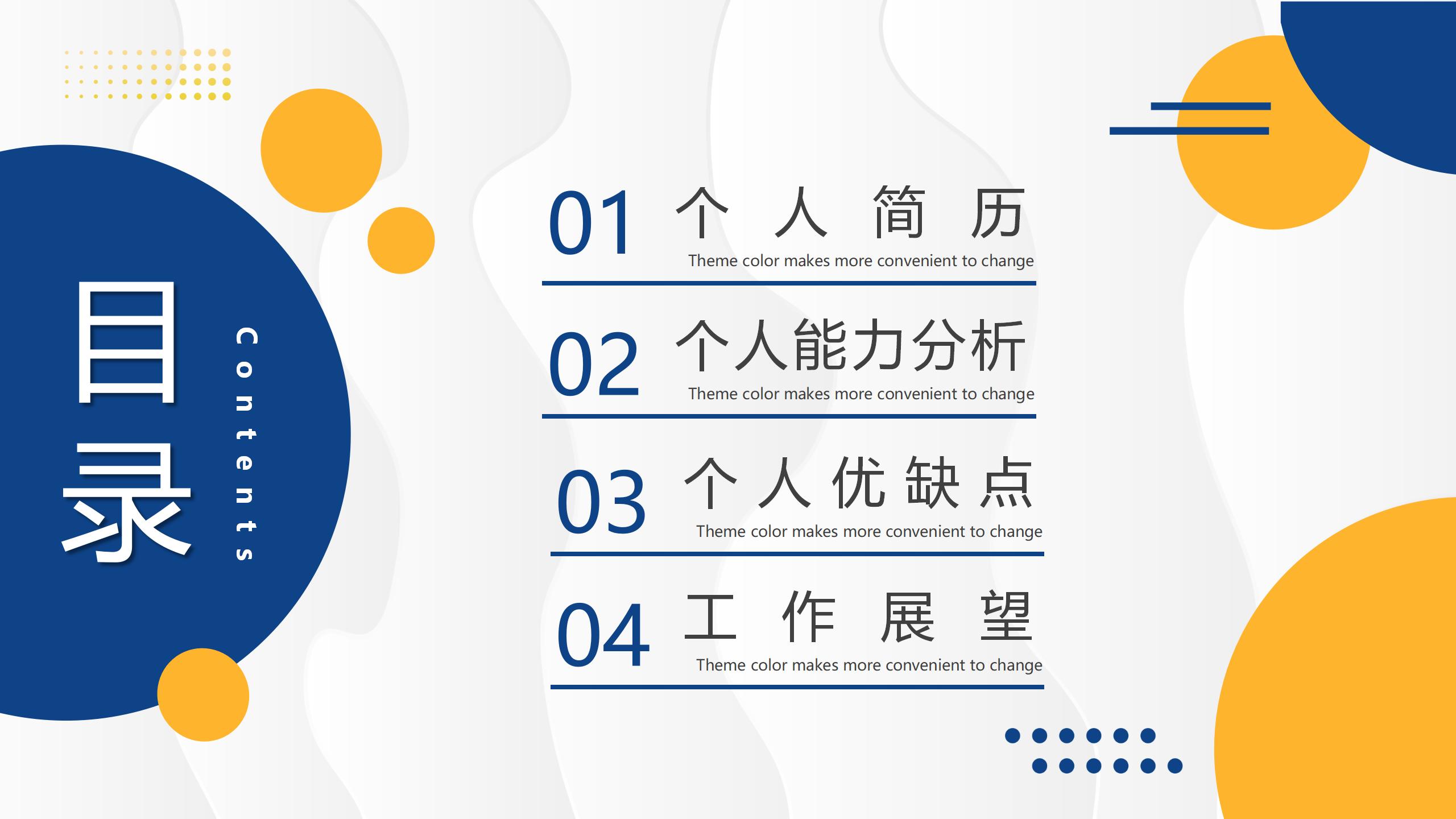 目录

Contents

01 个人简历
Theme color makes more convenient to change

02 个人能力分析
Theme color makes more convenient to change

03 个人优缺点
Theme color makes more convenient to change

04 工作展望
Theme color makes more convenient to change